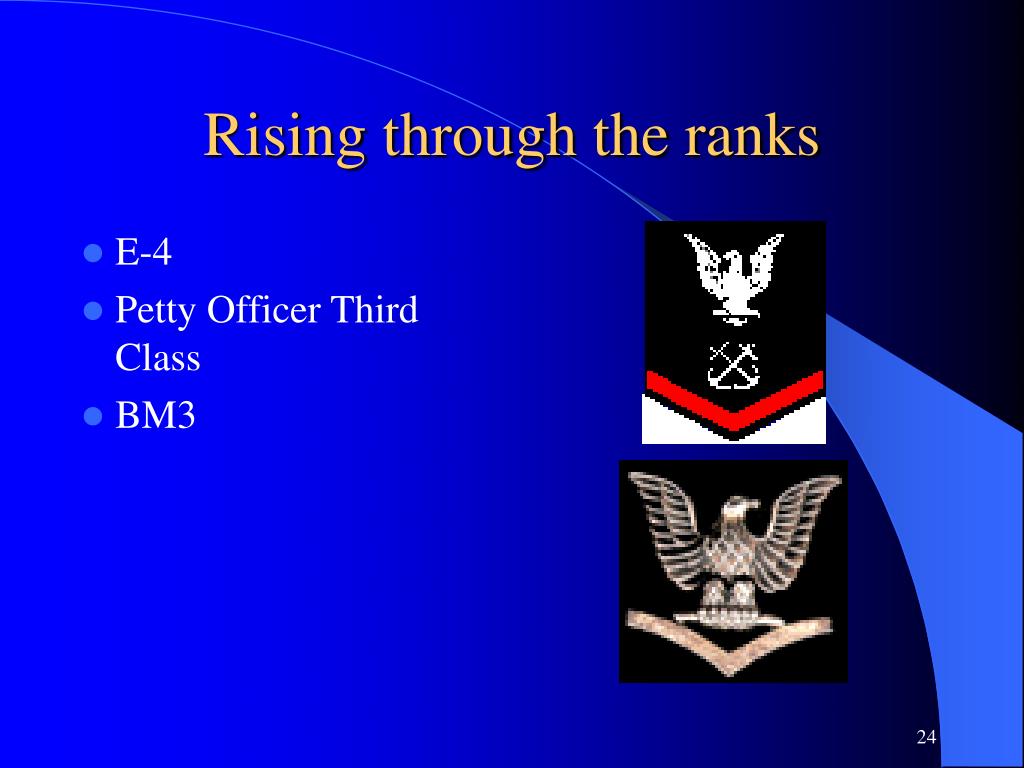 Rising through the ranks

- E-4
- Petty Officer Third Class
- BM3

24